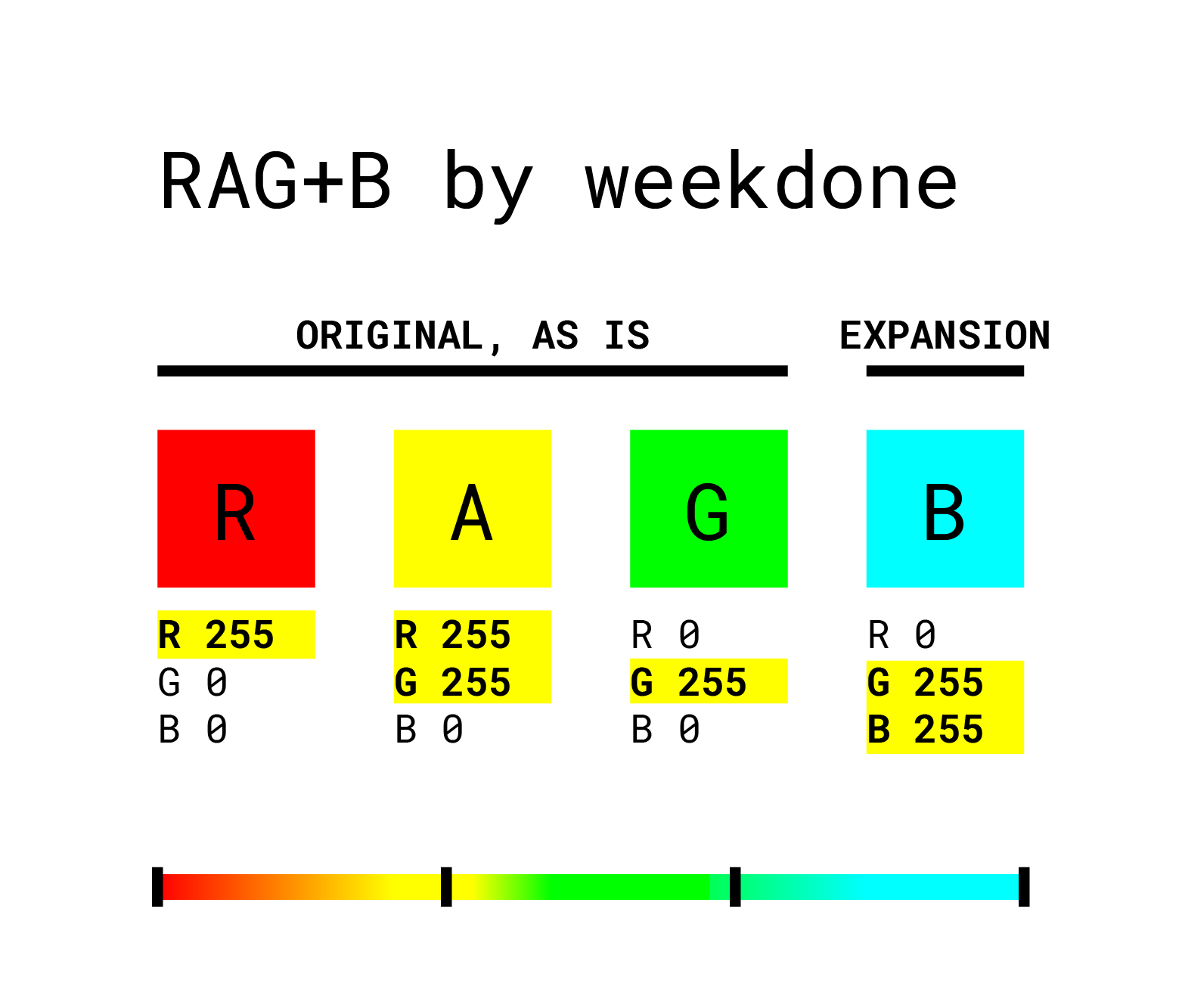 RAG+B by weekdone

ORIGINAL, AS IS

EXPANSION

R

A

G

B

R 255
G 0
B 0

R 255
G 255
B 0

R 0
G 255
B 0

R 0
G 255
B 255